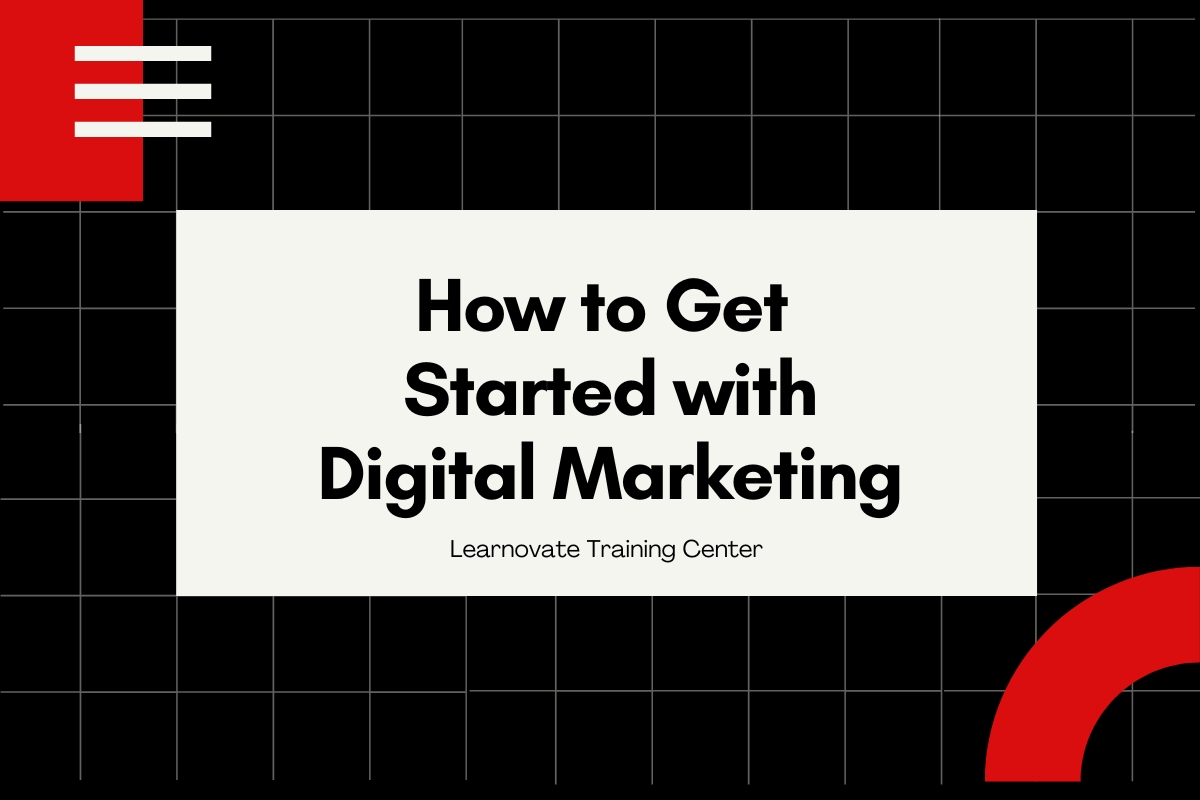 How to Get Started with Digital Marketing

Learnovate Training Center